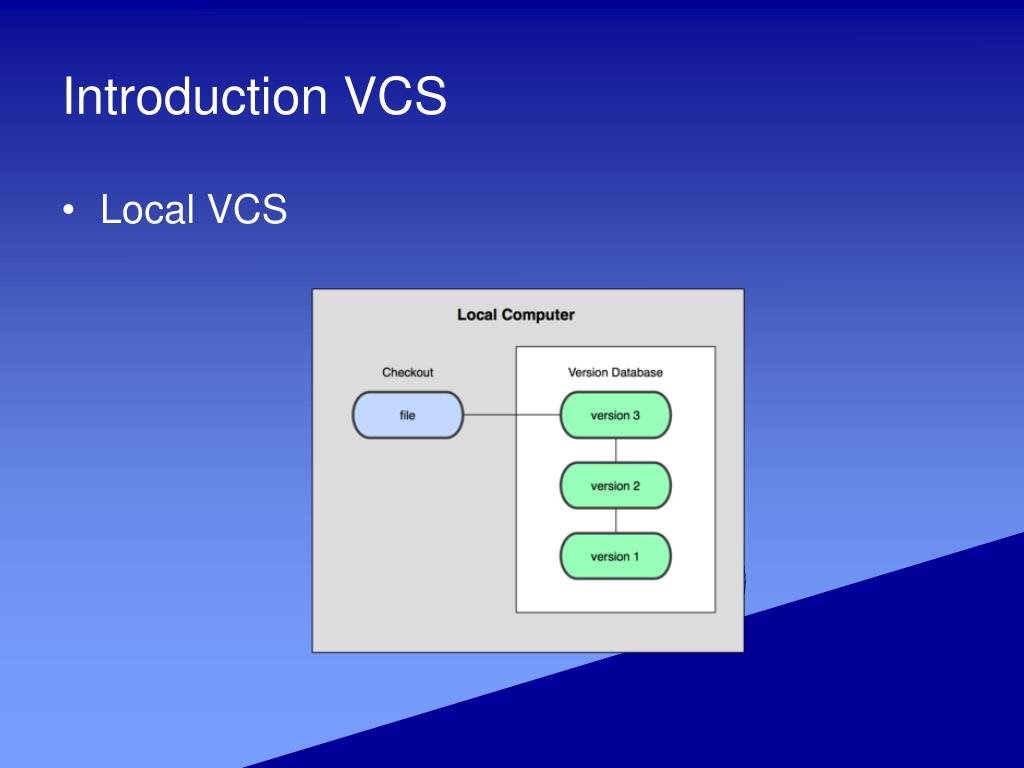 Introduction VCS

• Local VCS

Local Computer

Checkout

file

Version Database

version 3

version 2

version 1